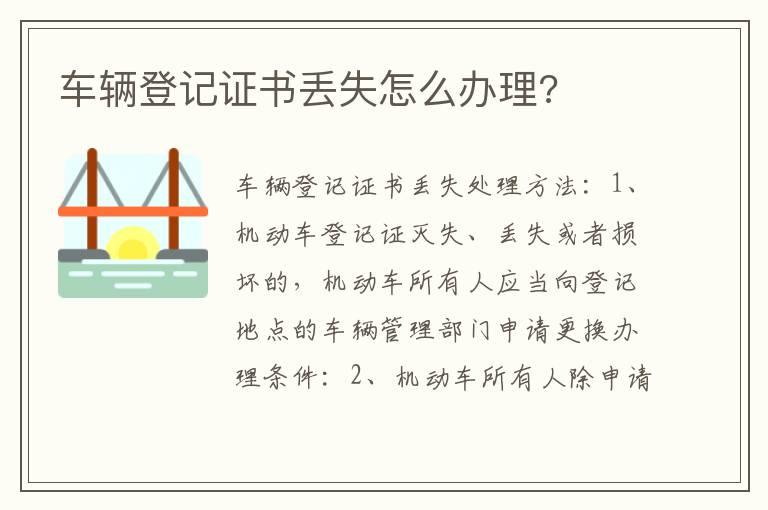 车辆登记证书丢失怎么办理?

车辆登记证书丢失处理方法：1、机动车登记证灭失、丢失或者损坏的，机动车所有人应当向登记地点的车辆管理部门申请更换办理条件：2、机动车所有人除申请